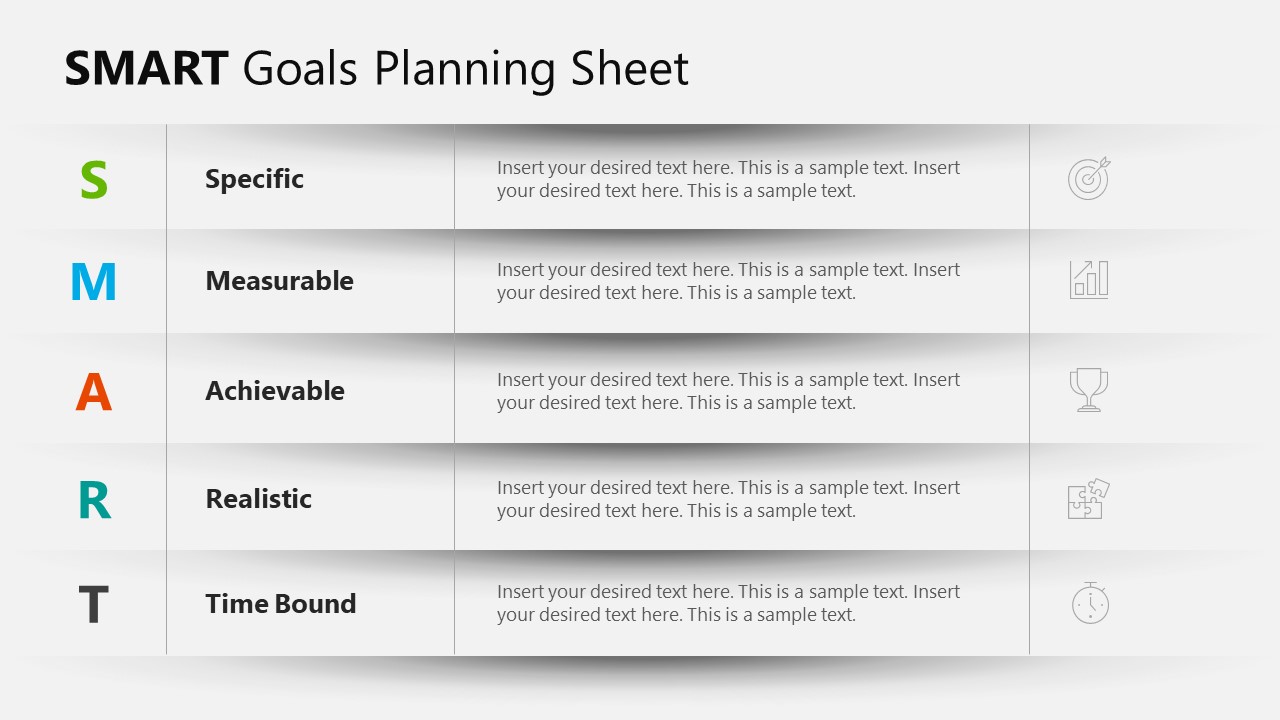 SMART Goals Planning Sheet

| S | Specific | Insert your desired text here. This is a sample text. Insert your desired text here. This is a sample text. |
|---|---|---|
| M | Measurable | Insert your desired text here. This is a sample text. Insert your desired text here. This is a sample text. |
| A | Achievable | Insert your desired text here. This is a sample text. Insert your desired text here. This is a sample text. |
| R | Realistic | Insert your desired text here. This is a sample text. Insert your desired text here. This is a sample text. |
| T | Time Bound | Insert your desired text here. This is a sample text. Insert your desired text here. This is a sample text. |